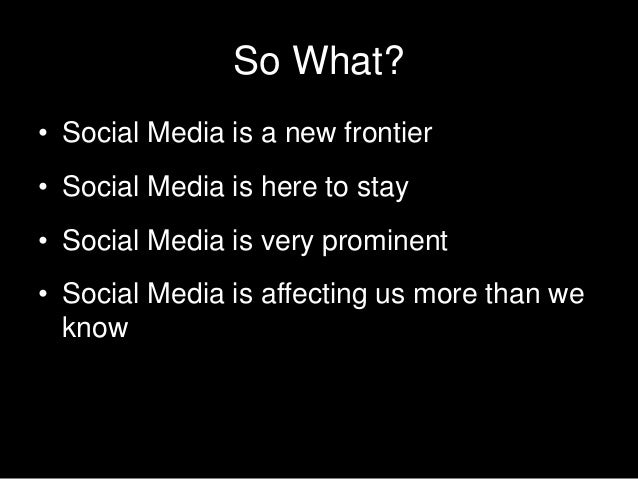 So What?

• Social Media is a new frontier

• Social Media is here to stay

• Social Media is very prominent

• Social Media is affecting us more than we know